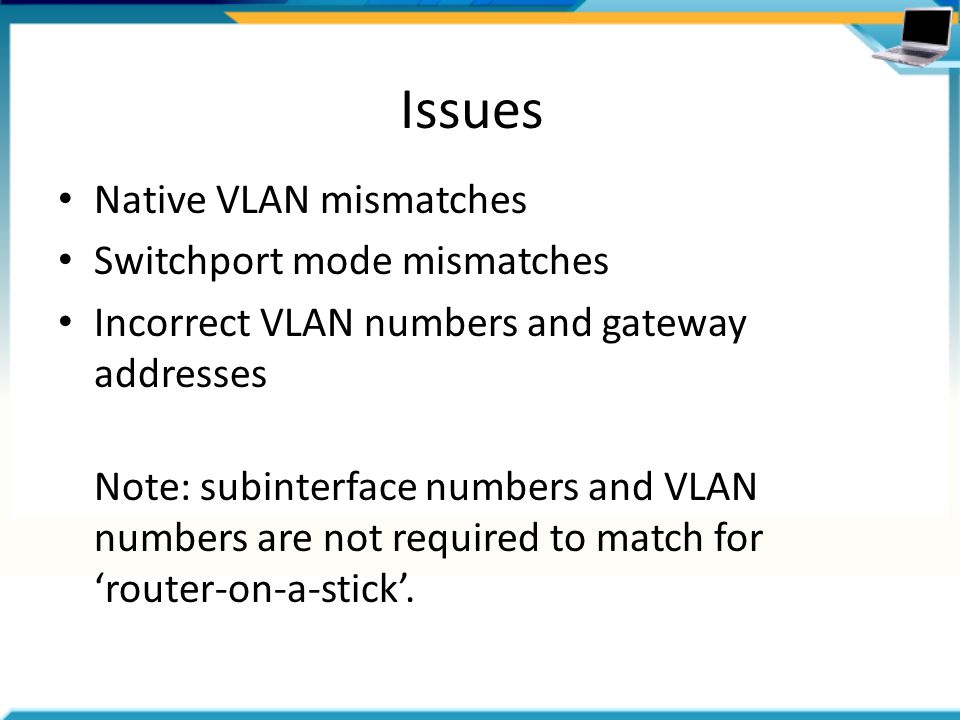 Issues

• Native VLAN mismatches
• Switchport mode mismatches
• Incorrect VLAN numbers and gateway addresses

Note: subinterface numbers and VLAN numbers are not required to match for ‘router-on-a-stick’.